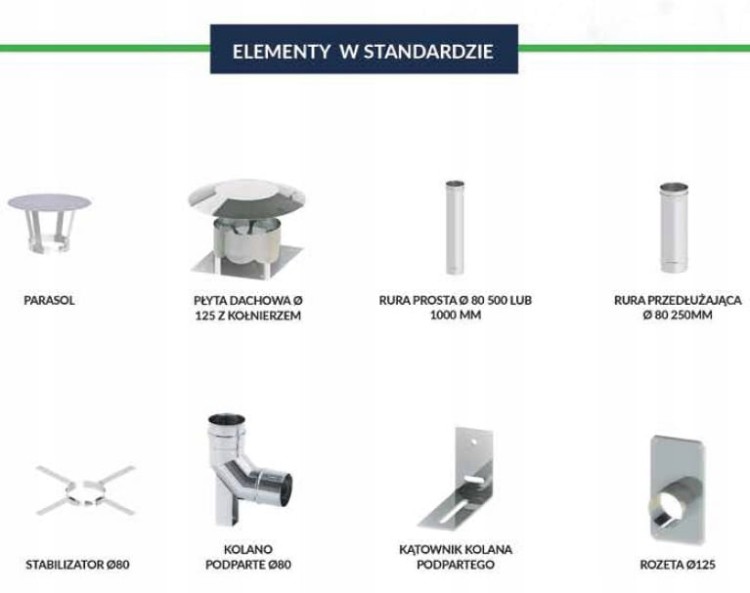 ELEMENTY W STANDARDZIE

PARASOL

PŁYTA DACHOWA Ø 125 Z KOŁNIERZEM

RURA PROSTA Ø 80 500 LUB 1000 MM

RURA PRZEDŁUŻAJĄCA Ø 80 250MM

STABILIZATOR Ø80

KOLANO PODPARTE Ø80

KĄTOWNIK KOLANA PODPARTEGO

ROZETA Ø125